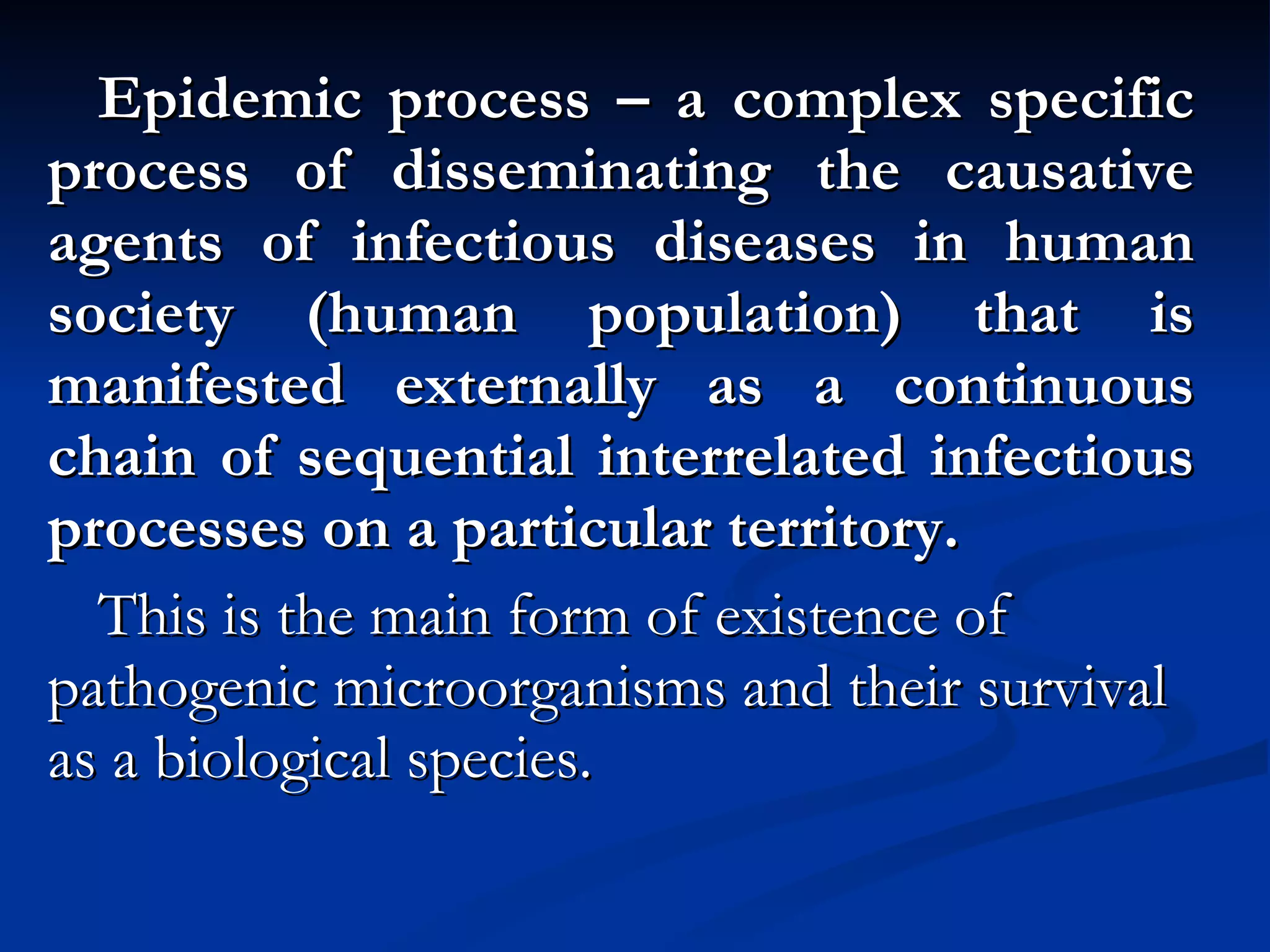 Epidemic process – a complex specific process of disseminating the causative agents of infectious diseases in human society (human population) that is manifested externally as a continuous chain of sequential interrelated infectious processes on a particular territory.

This is the main form of existence of pathogenic microorganisms and their survival as a biological species.